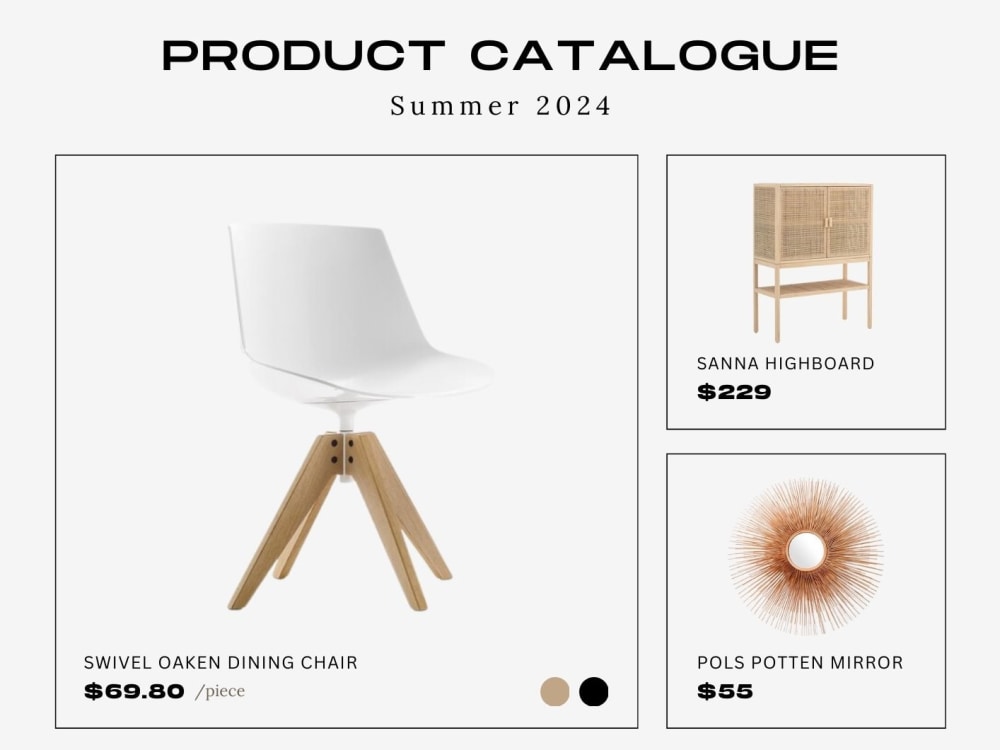 PRODUCT CATALOGUE

Summer 2024

SWIVEL OAKEN DINING CHAIR

$69.80 /piece

SANNA HIGHBOARD

$229

POLS POTTEN MIRROR

$55